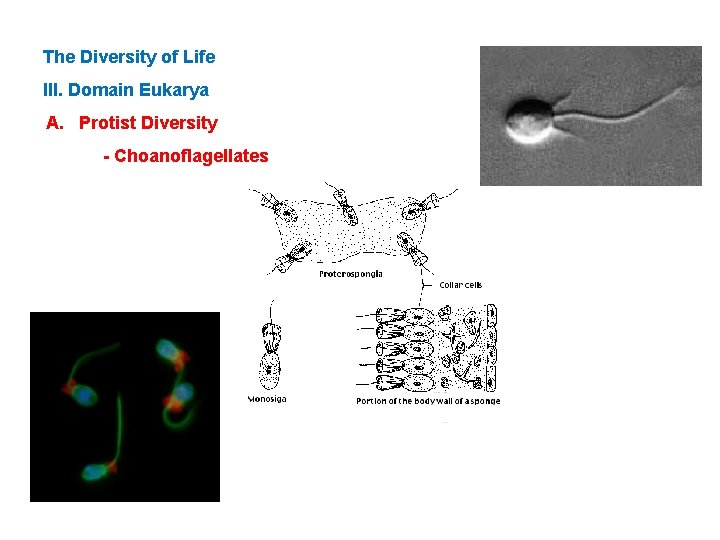 The Diversity of Life

III. Domain Eukarya

A. Protist Diversity

- Choanoflagellates

Proterospongia

Collar cells

Monosiga

Portion of the body wall of a sponge